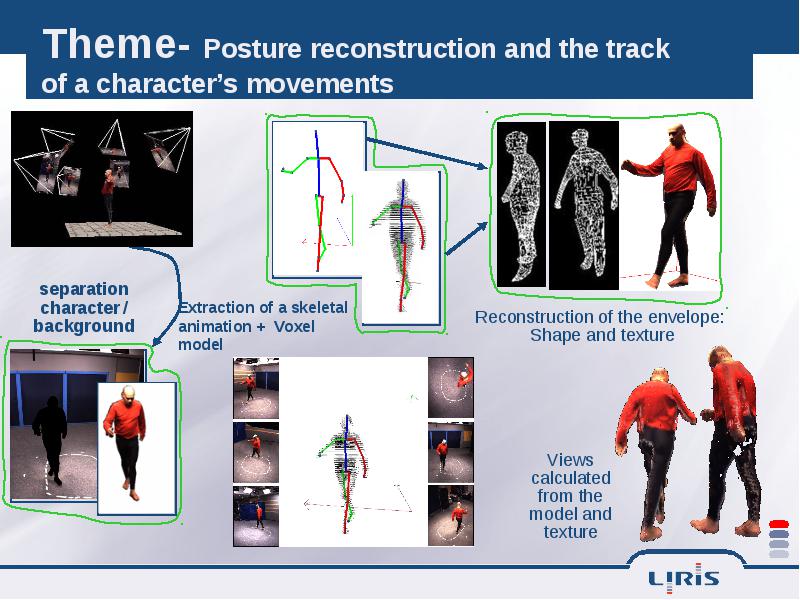 Theme- Posture reconstruction and the track of a character's movements

separation character / background

Extraction of a skeletal animation + Voxel model

Reconstruction of the envelope: Shape and texture

Views calculated from the model and texture

LIRIS